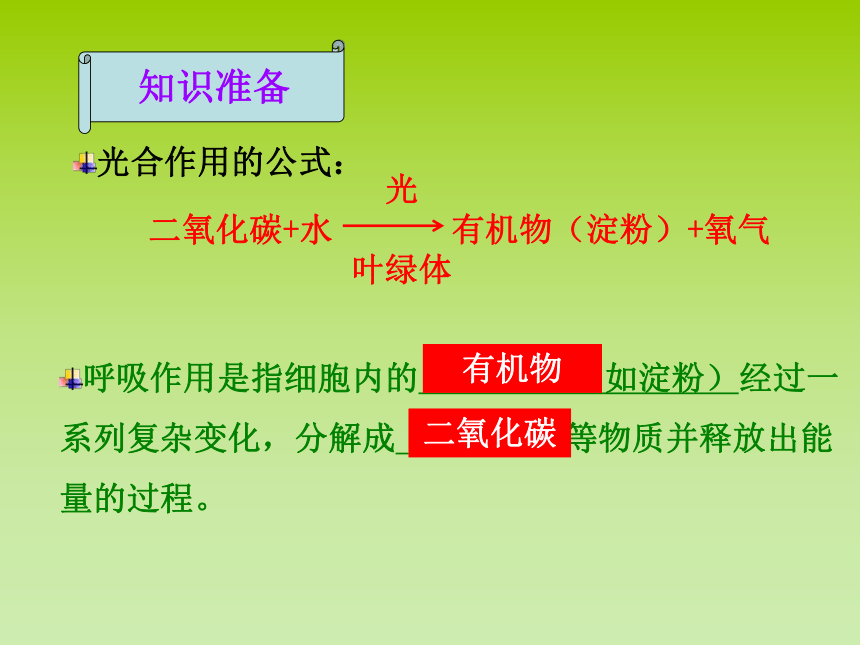 知识准备

光合作用的公式：

二氧化碳+水 $\xrightarrow[\text{叶绿体}]{\text{光}}$ 有机物（淀粉）+氧气

呼吸作用是指细胞内的 有机物 如淀粉）经过一系列复杂变化，分解成 二氧化碳 等物质并释放出能量的过程。